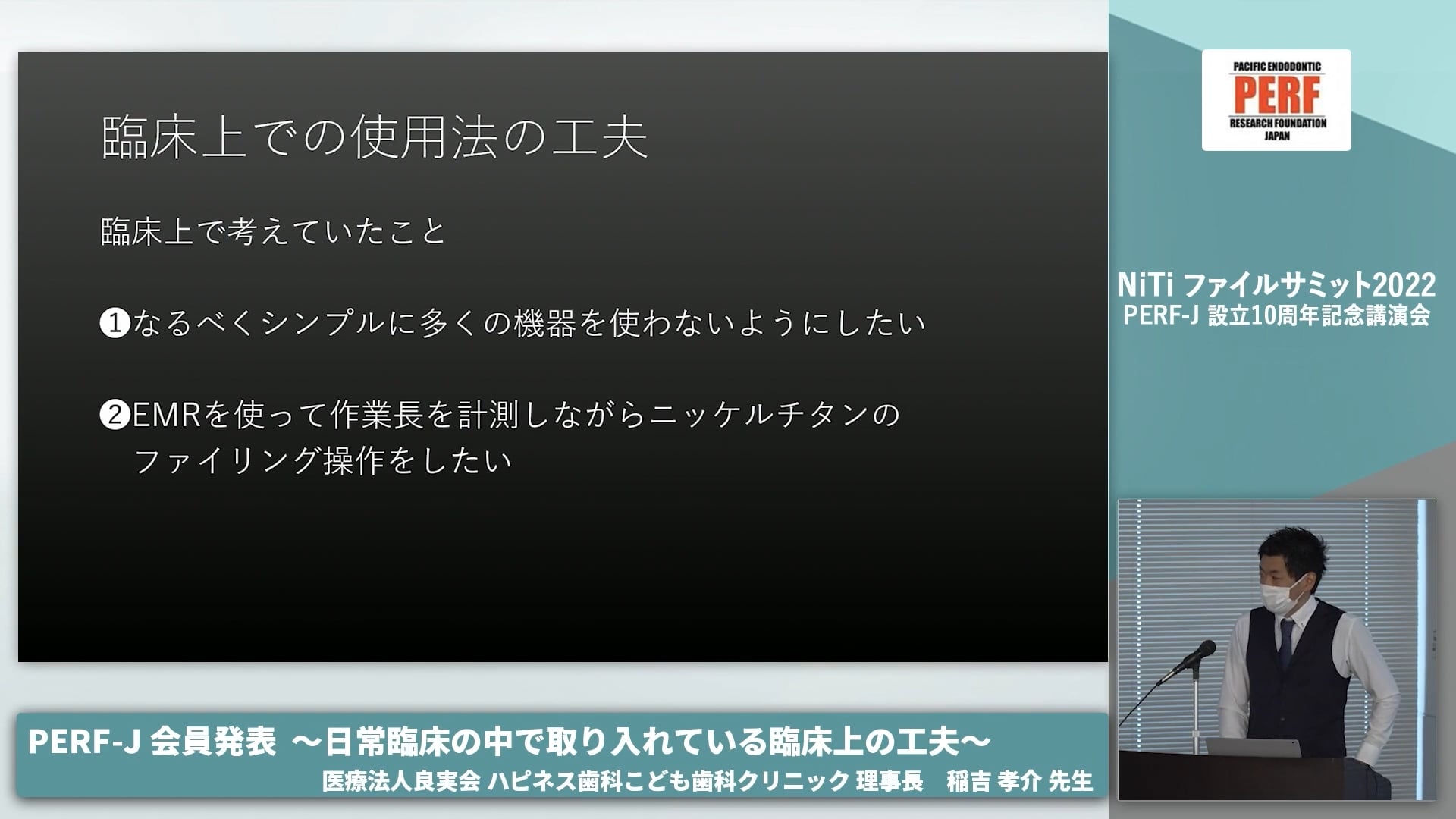 臨床上での使用法の工夫

臨床上で考えていたこと

❶なるべくシンプルに多くの機器を使わないようにしたい

❷EMRを使って作業長を計測しながらニッケルチタンのファイリング操作をしたい

PACIFIC ENDODONTIC
PERF
RESEARCH FOUNDATION
JAPAN

NiTi ファイルサミット2022
PERF-J 設立10周年記念講演会

PERF-J 会員発表 ～日常臨床の中で取り入れている臨床上の工夫～
医療法人良実会 ハピネス歯科こども歯科クリニック 理事長 稲吉 孝介 先生